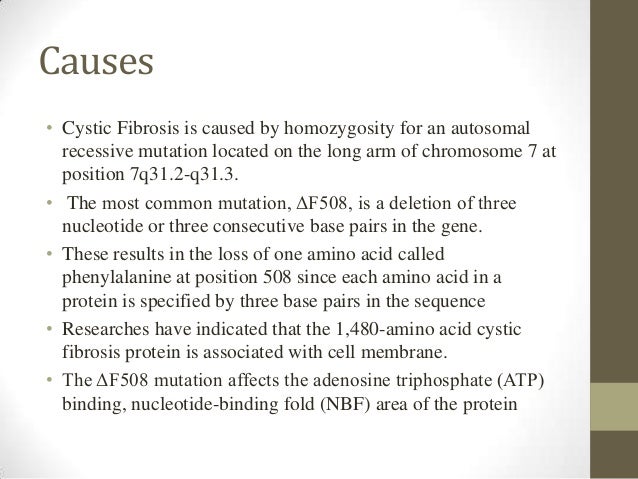 Causes

• Cystic Fibrosis is caused by homozygosity for an autosomal recessive mutation located on the long arm of chromosome 7 at position 7q31.2-q31.3.

• The most common mutation, ΔF508, is a deletion of three nucleotide or three consecutive base pairs in the gene.

• These results in the loss of one amino acid called phenylalanine at position 508 since each amino acid in a protein is specified by three base pairs in the sequence

• Researches have indicated that the 1,480-amino acid cystic fibrosis protein is associated with cell membrane.

• The ΔF508 mutation affects the adenosine triphosphate (ATP) binding, nucleotide-binding fold (NBF) area of the protein